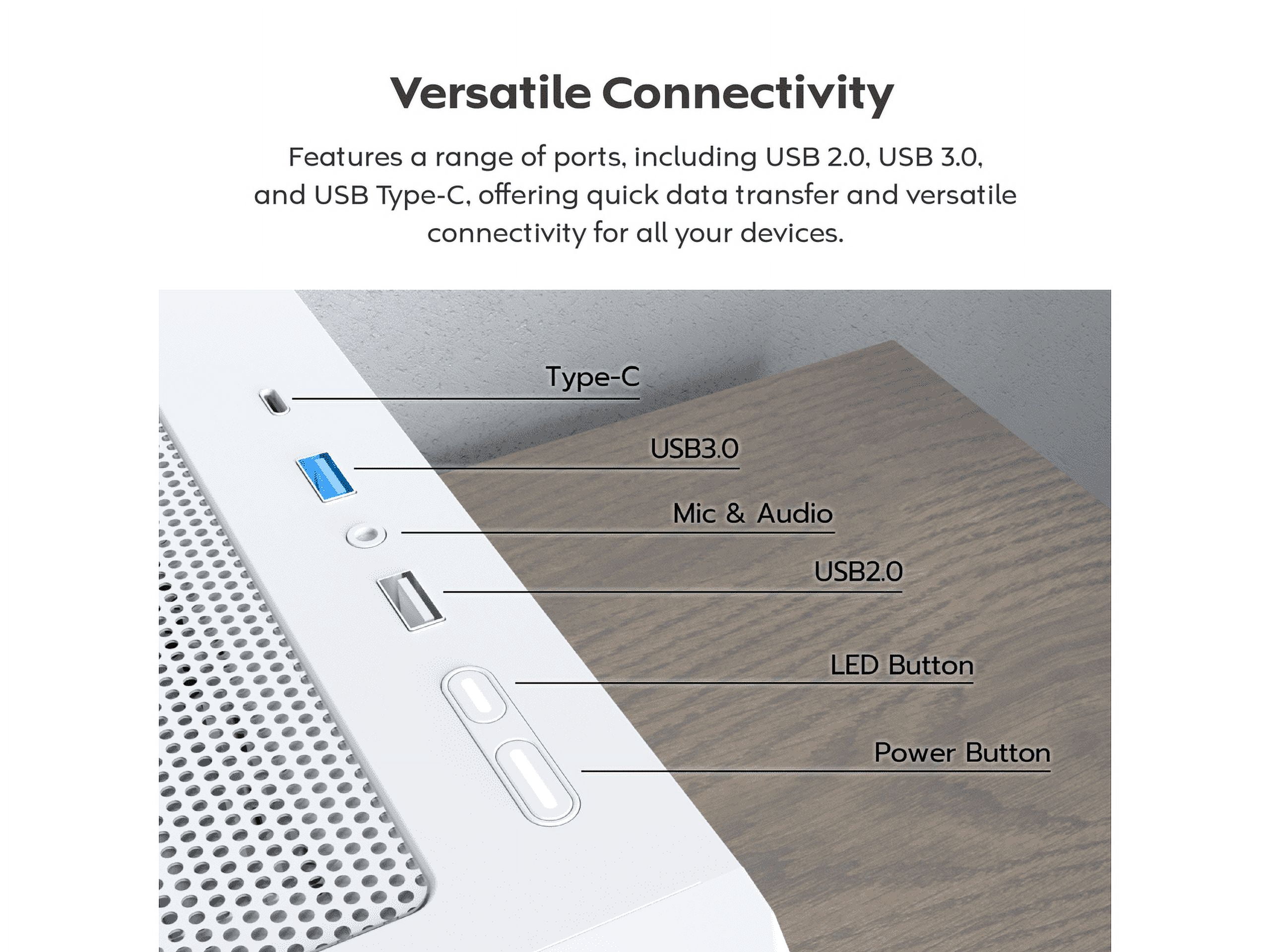 Versatile Connectivity

Features a range of ports, including USB 2.0, USB 3.0, and USB Type-C, offering quick data transfer and versatile connectivity for all your devices.

Type-C

USB3.0

Mic & Audio

USB2.0

LED Button

Power Button